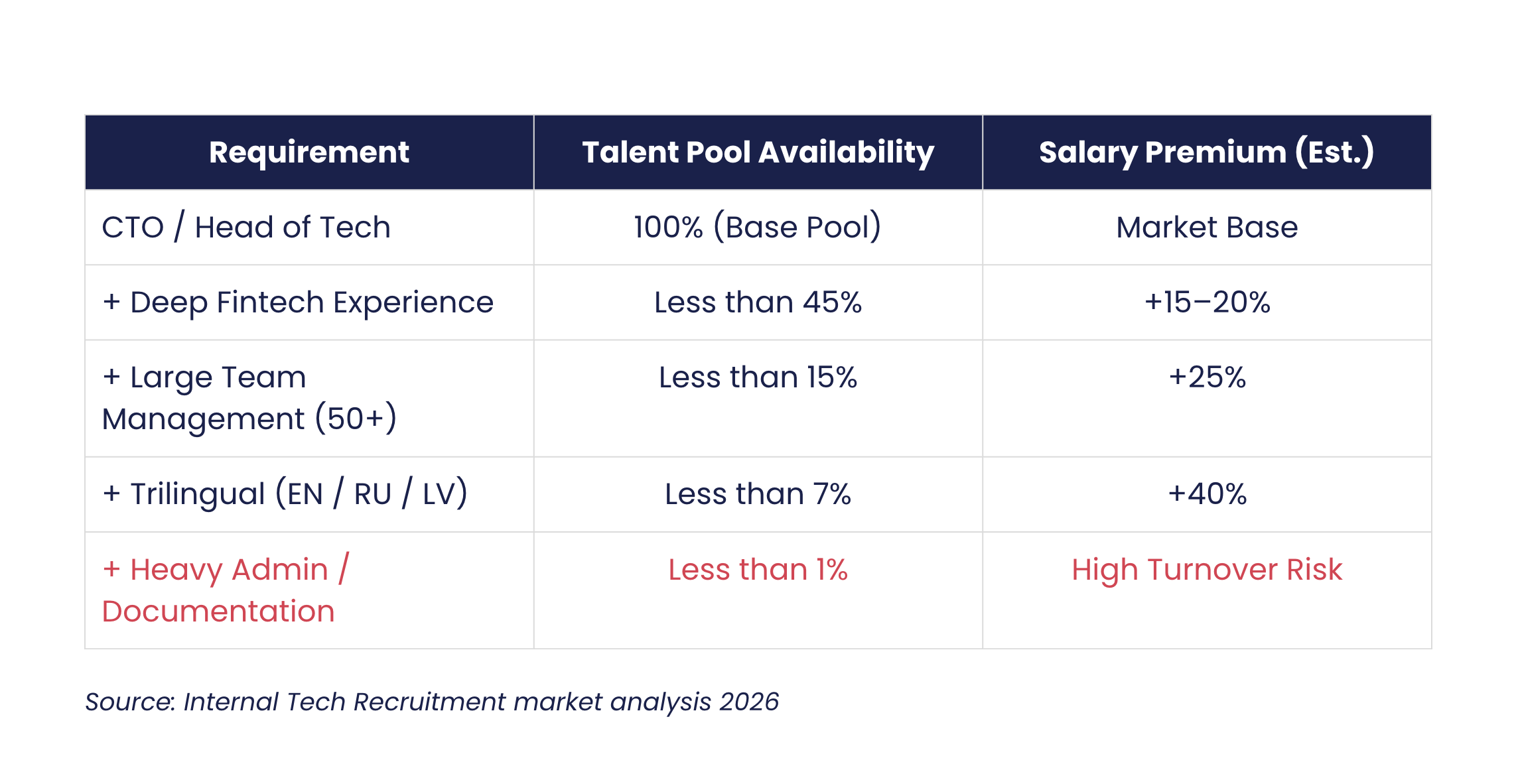 | Requirement | Talent Pool Availability | Salary Premium (Est.) |
|---|---|---|
| CTO / Head of Tech | 100% (Base Pool) | Market Base |
| + Deep Fintech Experience | Less than 45% | +15–20% |
| + Large Team Management (50+) | Less than 15% | +25% |
| + Trilingual (EN / RU / LV) | Less than 7% | +40% |
| + Heavy Admin / Documentation | Less than 1% | High Turnover Risk |

Source: Internal Tech Recruitment market analysis 2026